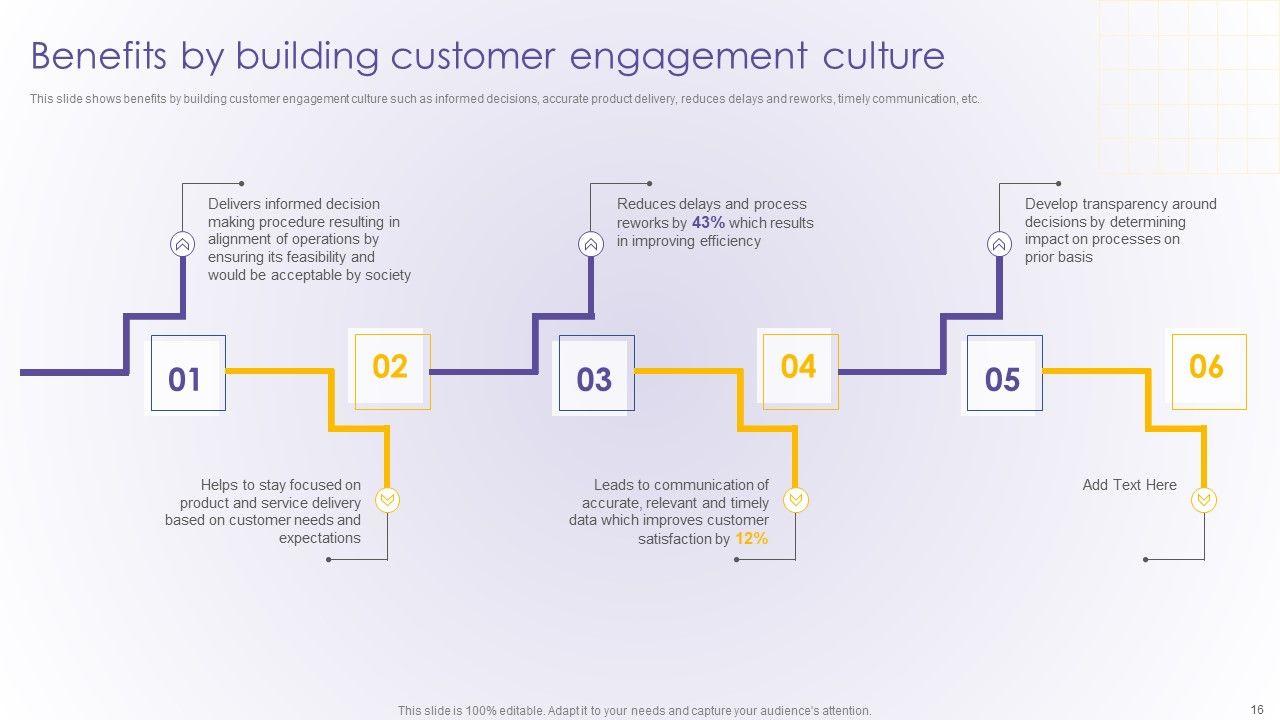 Benefits by building customer engagement culture

This slide shows benefits by building customer engagement culture such as informed decisions, accurate product delivery, reduces delays and reworks, timely communication, etc.

Delivers informed decision making procedure resulting in alignment of operations by ensuring its feasibility and would be acceptable by society

Reduces delays and process reworks by 43% which results in improving efficiency

Develop transparency around decisions by determining impact on processes on prior basis

01

02

03

04

05

06

Helps to stay focused on product and service delivery based on customer needs and expectations

Leads to communication of accurate, relevant and timely data which improves customer satisfaction by 12%

Add Text Here

This slide is 100% editable. Adapt it to your needs and capture your audience's attention.

16